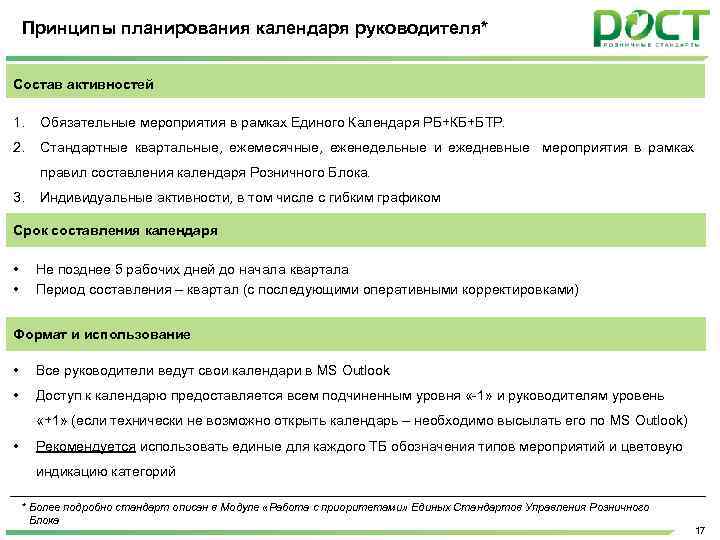 Принципы планирования календаря руководителя*

РОСТ
РОЗНИЧНЫЕ СТАНДАРТЫ

Состав активностей

1. Обязательные мероприятия в рамках Единого Календаря РБ+КБ+БТР.
2. Стандартные квартальные, ежемесячные, еженедельные и ежедневные мероприятия в рамках правил составления календаря Розничного Блока.
3. Индивидуальные активности, в том числе с гибким графиком

Срок составления календаря

• Не позднее 5 рабочих дней до начала квартала
• Период составления – квартал (с последующими оперативными корректировками)

Формат и использование

• Все руководители ведут свои календари в MS Outlook
• Доступ к календарю предоставляется всем подчиненным уровня «-1» и руководителям уровень «+1» (если технически не возможно открыть календарь – необходимо высылать его по MS Outlook)
• Рекомендуется использовать единые для каждого ТБ обозначения типов мероприятий и цветовую индикацию категорий

* Более подробно стандарт описан в Модуле «Работа с приоритетами» Единых Стандартов Управления Розничного Блока

17